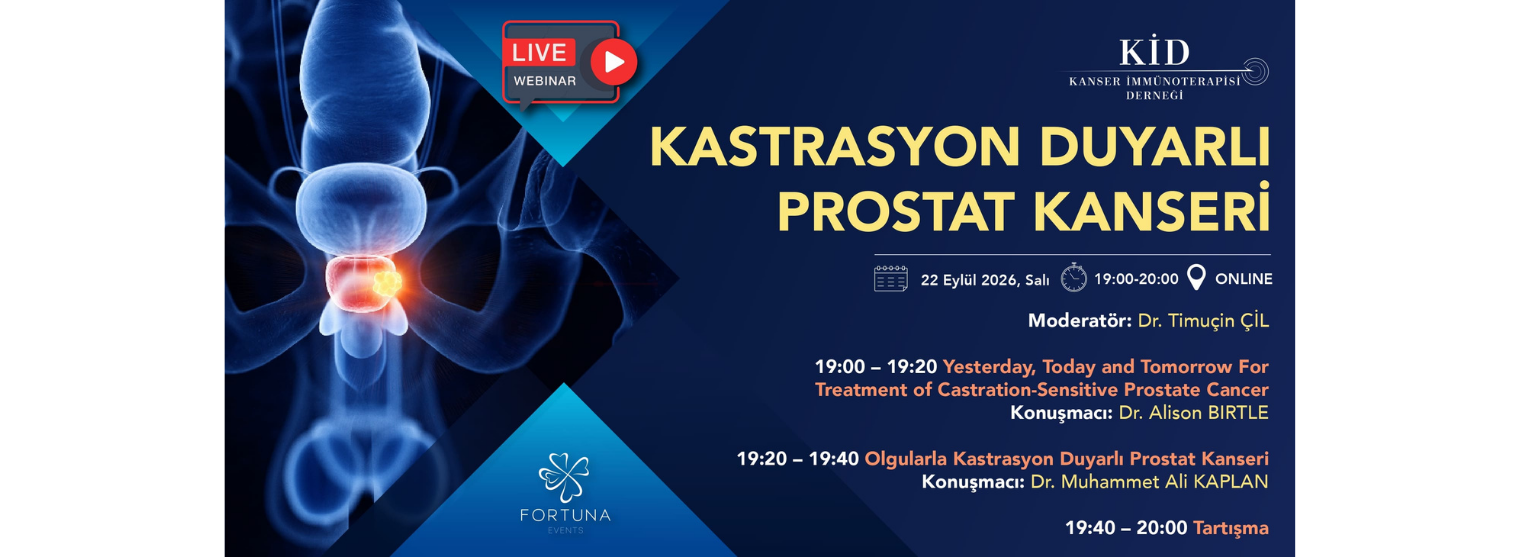 LIVE
WEBINAR

KİD
KANSER İMMÜNOTERAPİSİ DERNEĞİ

KASTRASYON DUYARLI PROSTAT KANSERİ

22 Eylül 2026, Salı 19:00-20:00 ONLINE

Moderatör: Dr. Timuçin ÇİL

19:00 – 19:20 Yesterday, Today and Tomorrow For Treatment of Castration-Sensitive Prostate Cancer
Konuşmacı: Dr. Alison BIRTLE

19:20 – 19:40 Olgularla Kastrasyon Duyarlı Prostat Kanseri
Konuşmacı: Dr. Muhammet Ali KAPLAN

19:40 – 20:00 Tartışma

FORTUNA
EVENTS